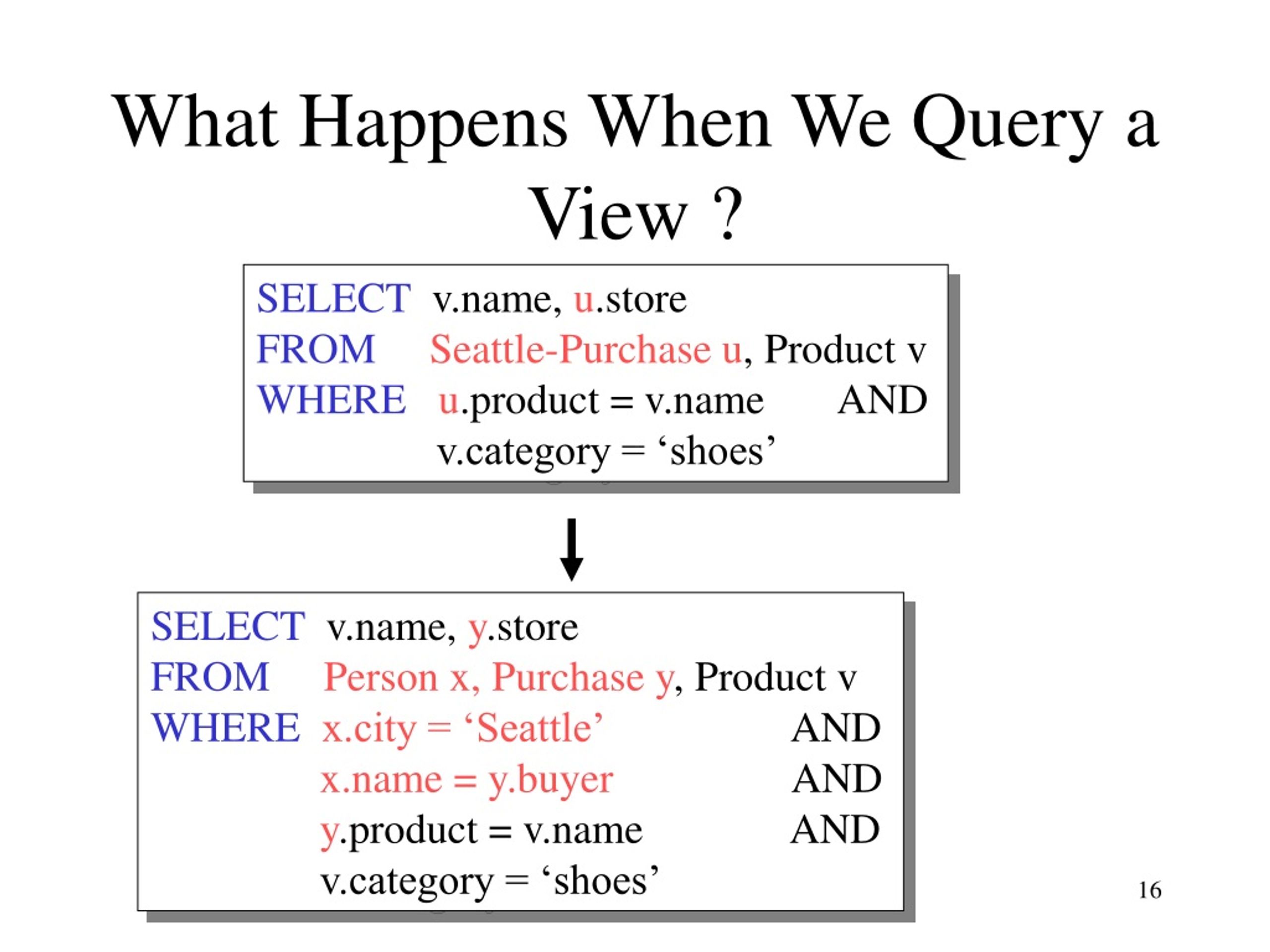 What Happens When We Query a View ?

SELECT v.name, u.store
FROM Seattle-Purchase u, Product v
WHERE u.product = v.name AND
v.category = ‘shoes’

SELECT v.name, y.store
FROM Person x, Purchase y, Product v
WHERE x.city = ‘Seattle’ AND
x.name = y.buyer AND
y.product = v.name AND
v.category = ‘shoes’

16